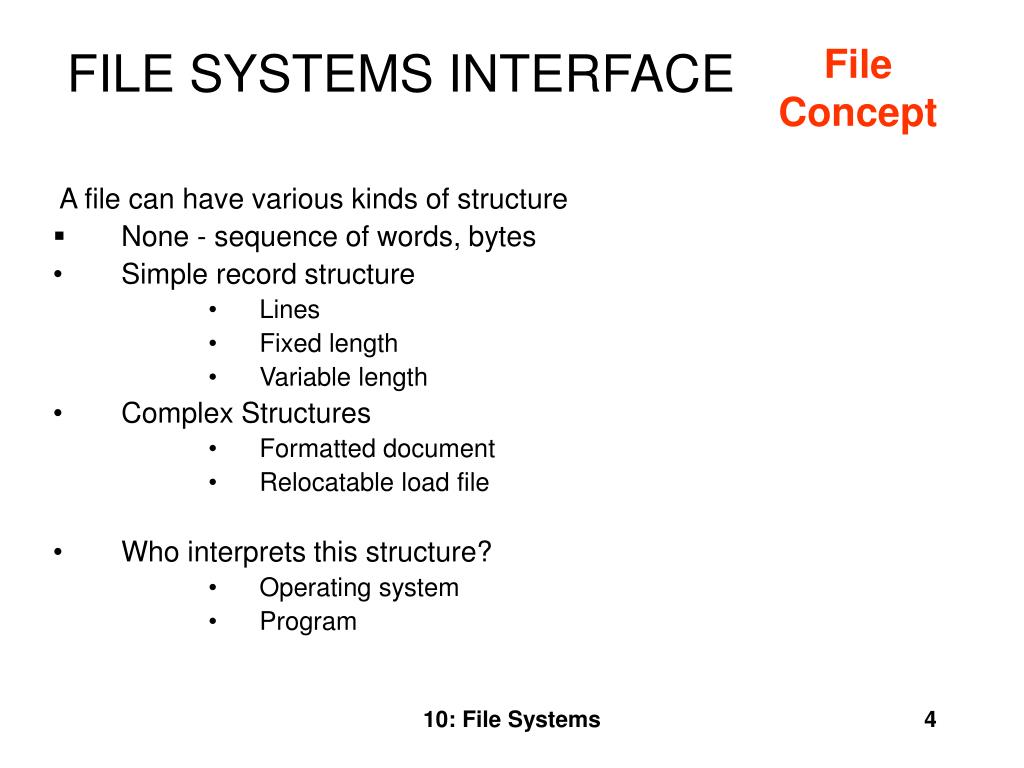 FILE SYSTEMS INTERFACE

File Concept

A file can have various kinds of structure
▪ None - sequence of words, bytes
• Simple record structure
  • Lines
  • Fixed length
  • Variable length
• Complex Structures
  • Formatted document
  • Relocatable load file

• Who interprets this structure?
  • Operating system
  • Program

10: File Systems

4